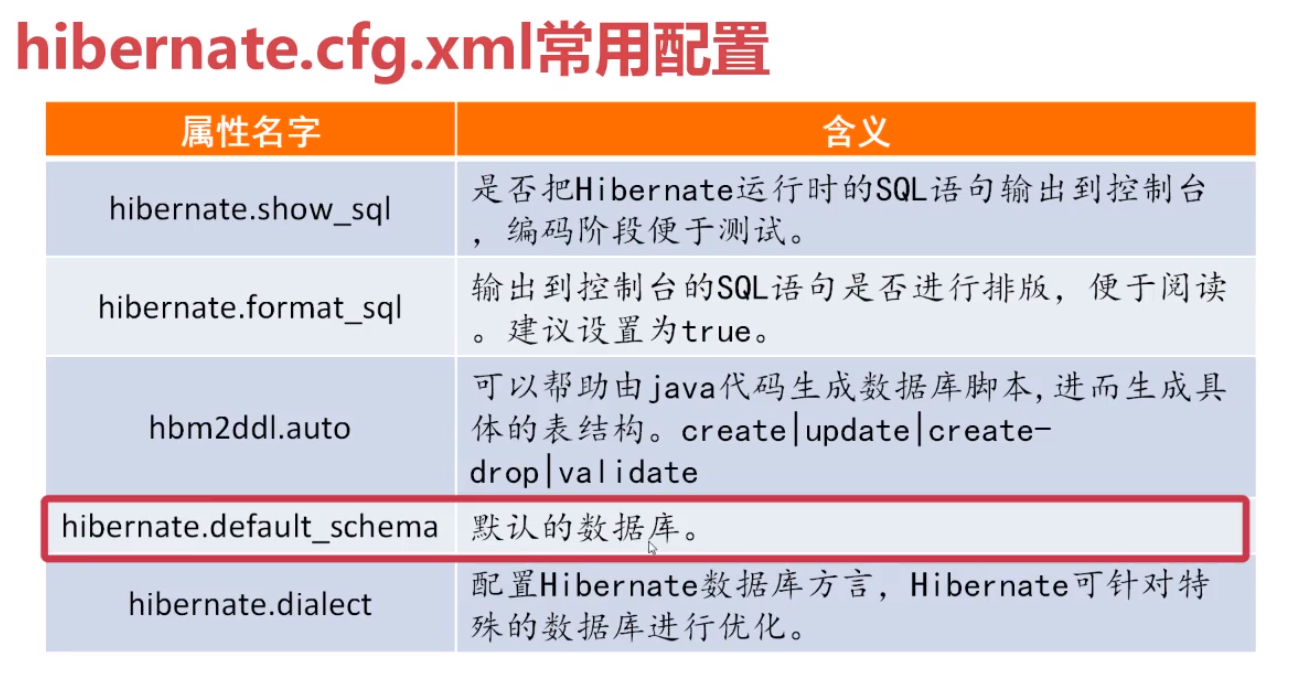 hibernate.cfg.xml常用配置

| 属性名字 | 含义 |
|---|---|
| hibernate.show_sql | 是否把Hibernate运行时的SQL语句输出到控制台，编码阶段便于测试。 |
| hibernate.format_sql | 输出到控制台的SQL语句是否进行排版，便于阅读。建议设置为true。 |
| hbm2ddl.auto | 可以帮助由java代码生成数据库脚本,进而生成具体的表结构。create\|update\|create-drop\|validate |
| hibernate.default_schema | 默认的数据库。 |
| hibernate.dialect | 配置Hibernate数据库方言，Hibernate可针对特殊的数据库进行优化。 |